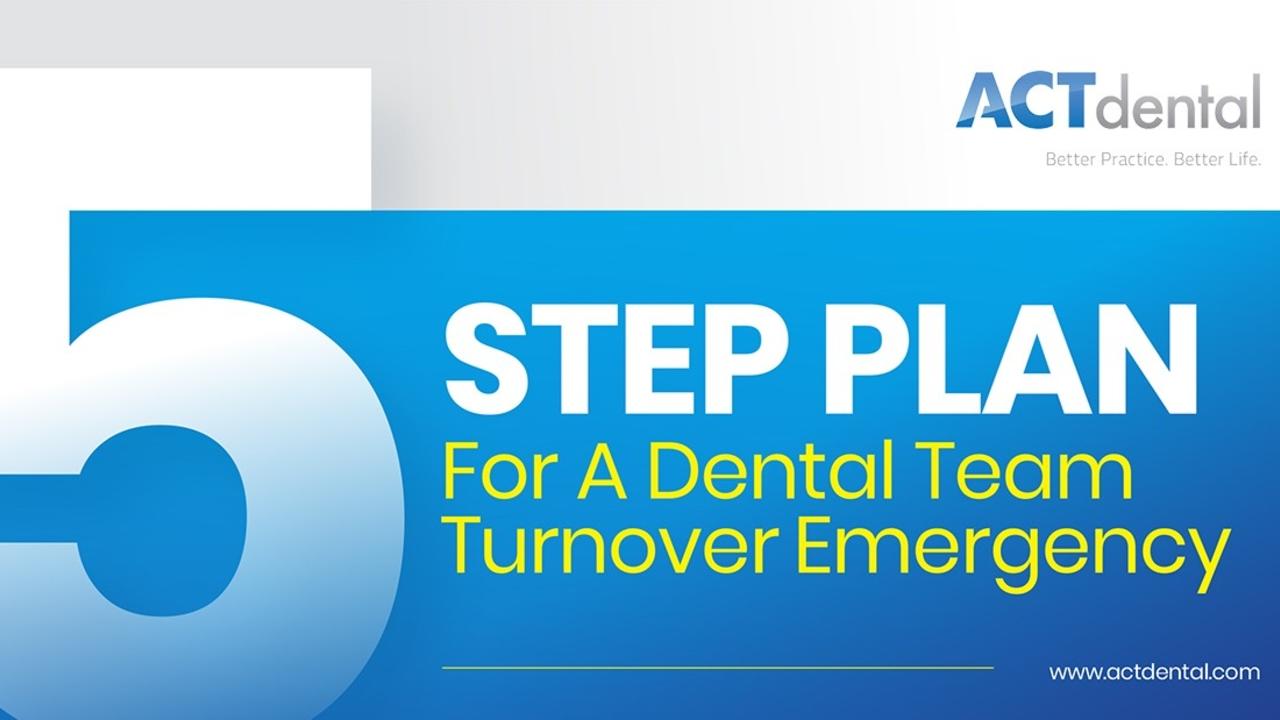 ACTdental
Better Practice. Better Life.

5 STEP PLAN
For A Dental Team Turnover Emergency

www.actdental.com